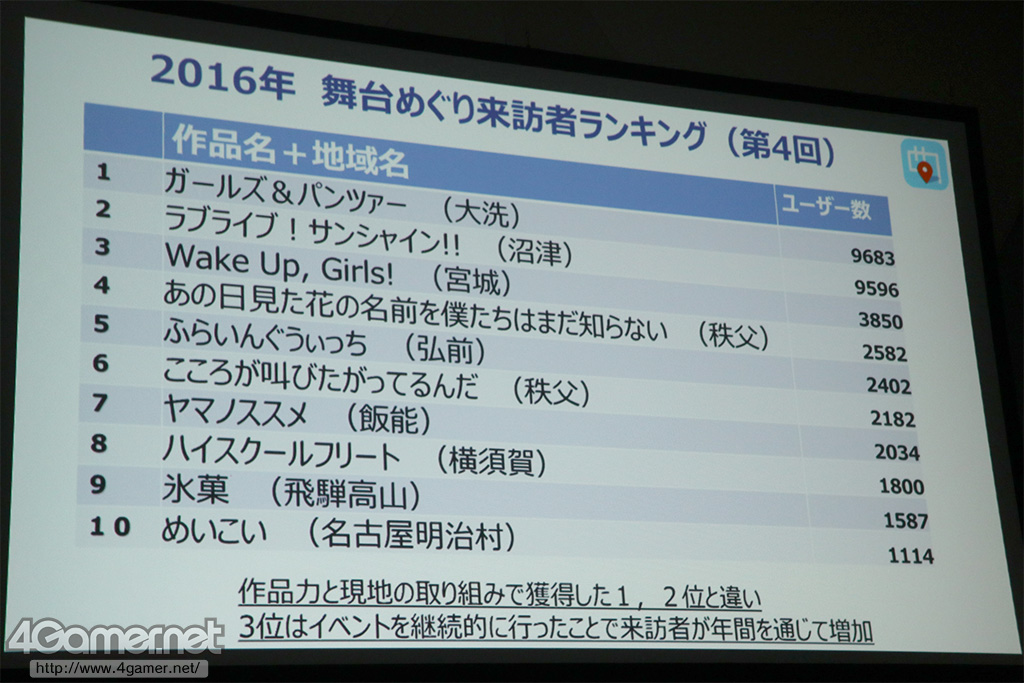 2016年　舞台めぐり来訪者ランキング（第4回）

|  | 作品名＋地域名 | ユーザー数 |
|---|---|---|
| 1 | ガールズ＆パンツァー　（大洗） | 9683 |
| 2 | ラブライブ！サンシャイン!!　（沼津） | 9596 |
| 3 | Wake Up, Girls!　（宮城） | 3850 |
| 4 | あの日見た花の名前を僕たちはまだ知らない　（秩父） | 2582 |
| 5 | ふらいんぐうぃっち　（弘前） | 2402 |
| 6 | こころが叫びたがってるんだ　（秩父） | 2182 |
| 7 | ヤマノススメ　（飯能） | 2034 |
| 8 | ハイスクールフリート　（横須賀） | 1800 |
| 9 | 氷菓　（飛騨高山） | 1587 |
| 10 | めいこい　（名古屋明治村） | 1114 |

作品力と現地の取り組みで獲得した１，２位と違い
3位はイベントを継続的に行ったことで来訪者が年間を通じて増加

4Gamer.net
http://www.4gamer.net/